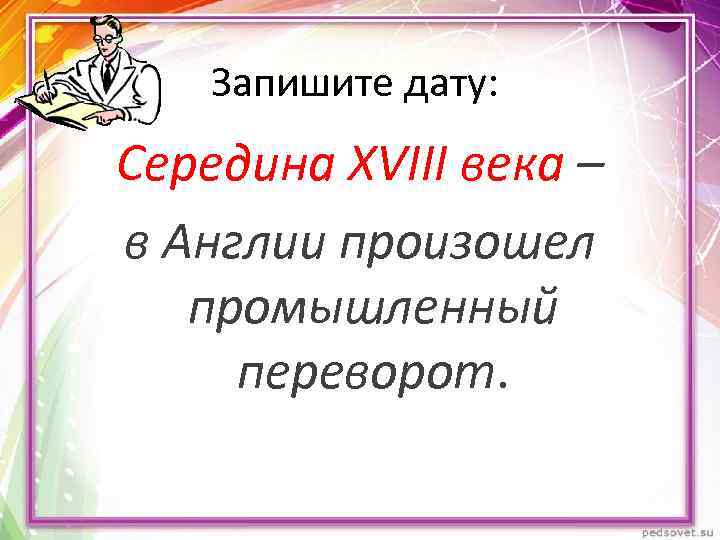 Запишите дату:

Середина XVIII века – в Англии произошел промышленный переворот.

pedsovet.su